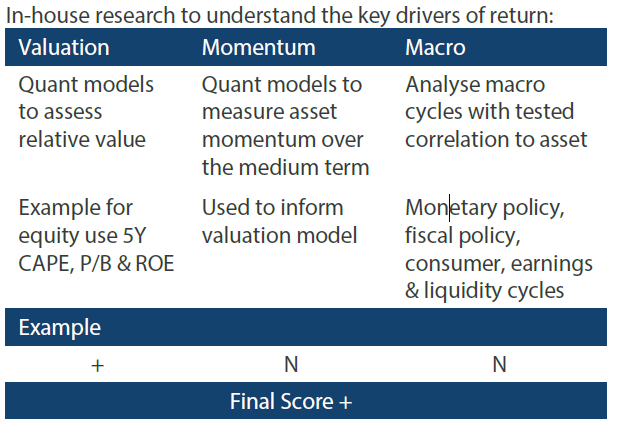 In-house research to understand the key drivers of return:

| Valuation | Momentum | Macro |
|---|---|---|
| Quant models to assess relative value | Quant models to measure asset momentum over the medium term | Analyse macro cycles with tested correlation to asset |
| Example for equity use 5Y CAPE, P/B & ROE | Used to inform valuation model | Monetary policy, fiscal policy, consumer, earnings & liquidity cycles |
| Example | | |
| + | N | N |
| Final Score + | | |